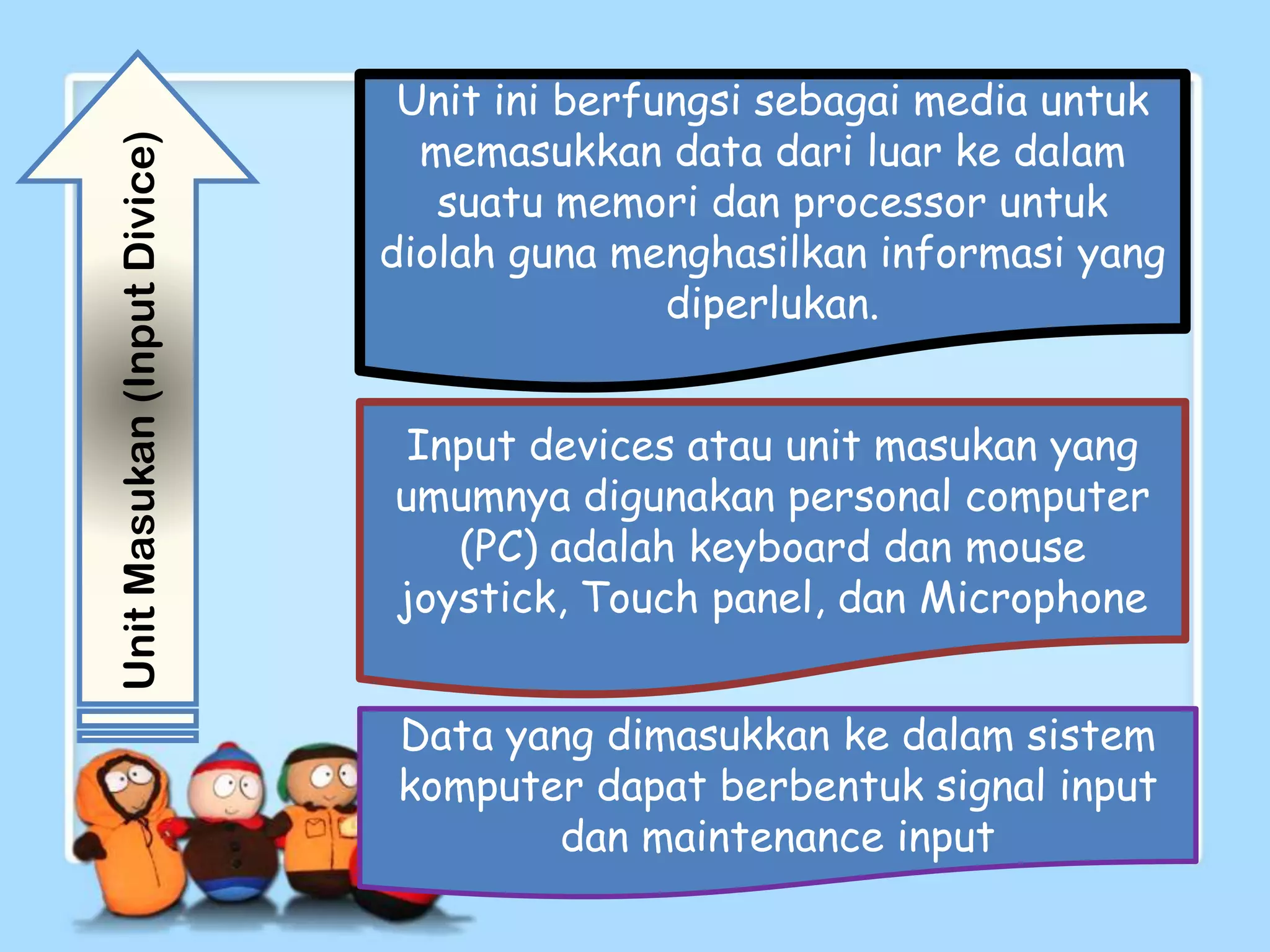 Unit Masukan (Input Divice)

Unit ini berfungsi sebagai media untuk memasukkan data dari luar ke dalam suatu memori dan processor untuk diolah guna menghasilkan informasi yang diperlukan.

Input devices atau unit masukan yang umumnya digunakan personal computer (PC) adalah keyboard dan mouse joystick, Touch panel, dan Microphone

Data yang dimasukkan ke dalam sistem komputer dapat berbentuk signal input dan maintenance input